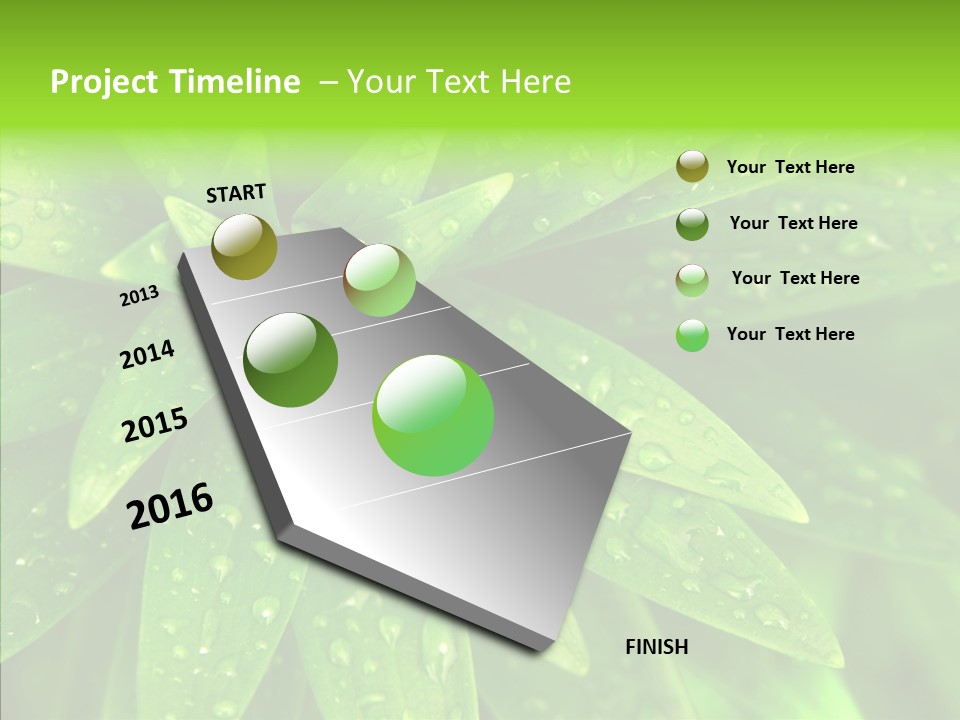 Project Timeline – Your Text Here

START

2013

2014

2015

2016

FINISH

Your Text Here

Your Text Here

Your Text Here

Your Text Here